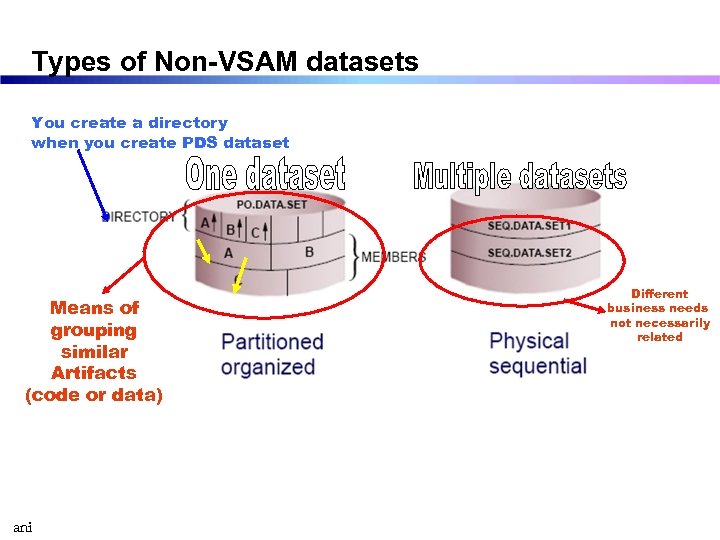 Types of Non-VSAM datasets

You create a directory when you create PDS dataset

One dataset

Multiple datasets

DIRECTORY

PO.DATA.SET

A B C

A

B

MEMBERS

SEQ.DATA.SET1

SEQ.DATA.SET2

Means of grouping similar Artifacts (code or data)

Partitioned organized

Physical sequential

Different business needs not necessarily related

ani